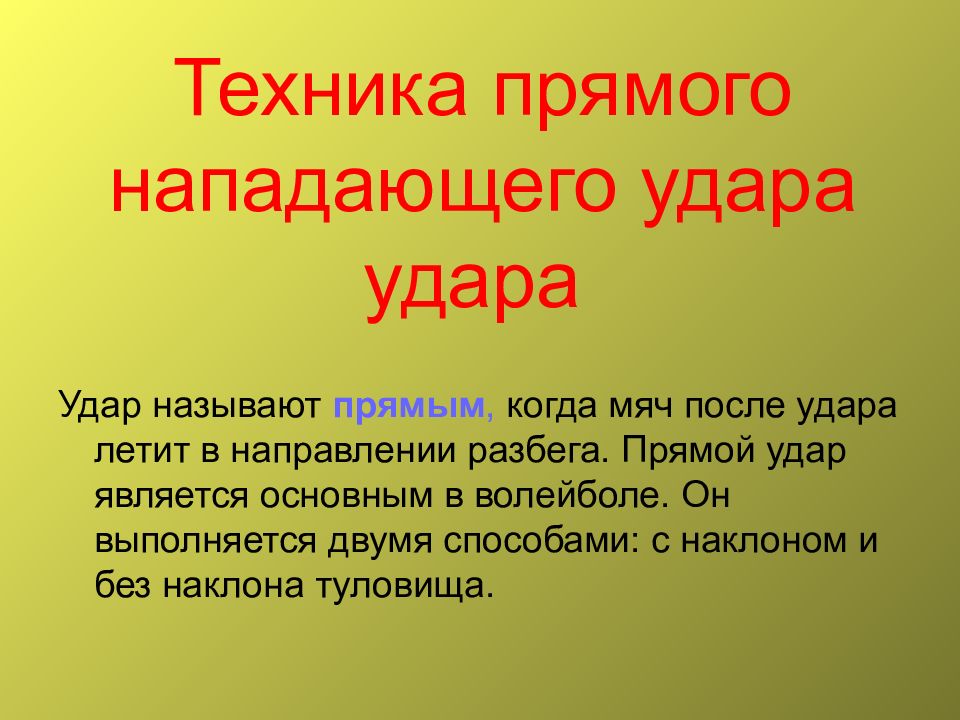 Техника прямого нападающего удара удара

Удар называют прямым, когда мяч после удара летит в направлении разбега. Прямой удар является основным в волейболе. Он выполняется двумя способами: с наклоном и без наклона туловища.